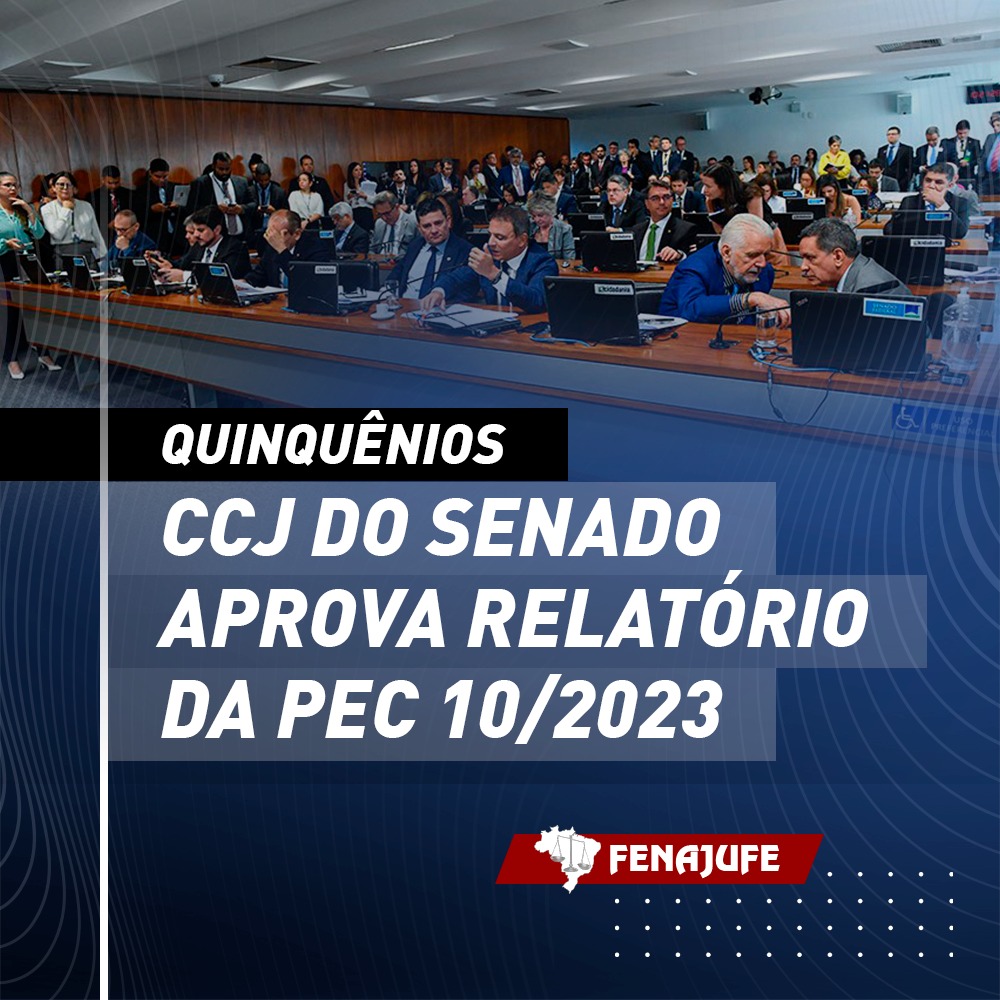 QUINQUÊNIOS

CCJ DO SENADO APROVA RELATÓRIO DA PEC 10/2023

FENAJUFE